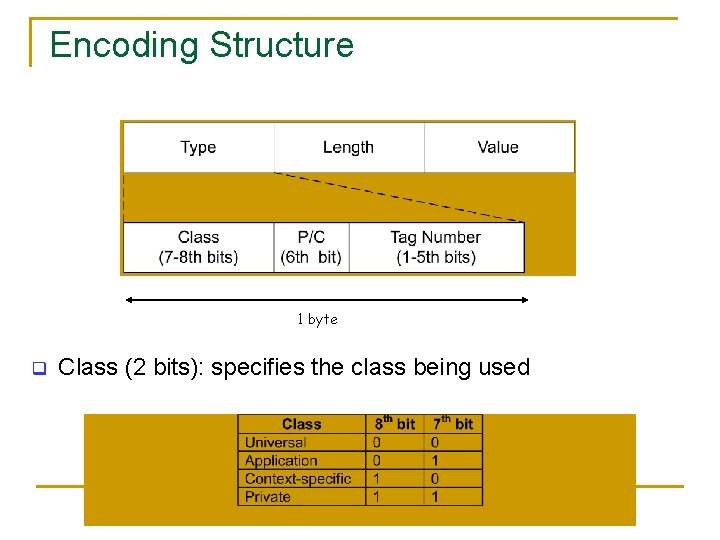 Encoding Structure

| Type | Length | Value |
|---|---|---|

| Class (7-8th bits) | P/C (6th bit) | Tag Number (1-5th bits) |
|---|---|---|

1 byte

Class (2 bits): specifies the class being used

| Class | $8^{th}$ bit | $7^{th}$ bit |
|---|---|---|
| Universal | 0 | 0 |
| Application | 0 | 1 |
| Context-specific | 1 | 0 |
| Private | 1 | 1 |